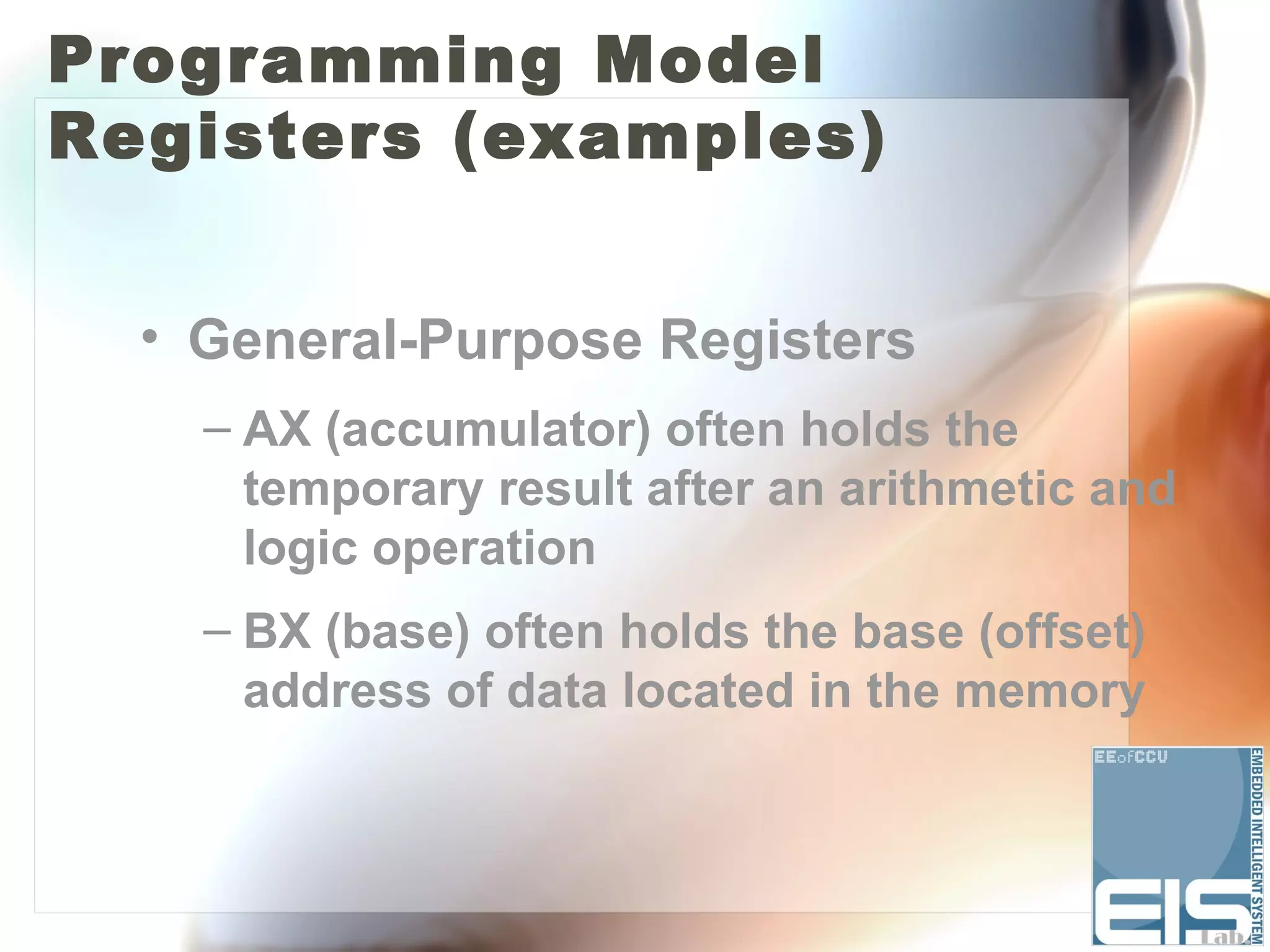 Programming Model Registers (examples)

• General-Purpose Registers

– AX (accumulator) often holds the temporary result after an arithmetic and logic operation

– BX (base) often holds the base (offset) address of data located in the memory

EEofCCU
EMBEDDED INTELLIGENT SYSTEM
EIS Lab.